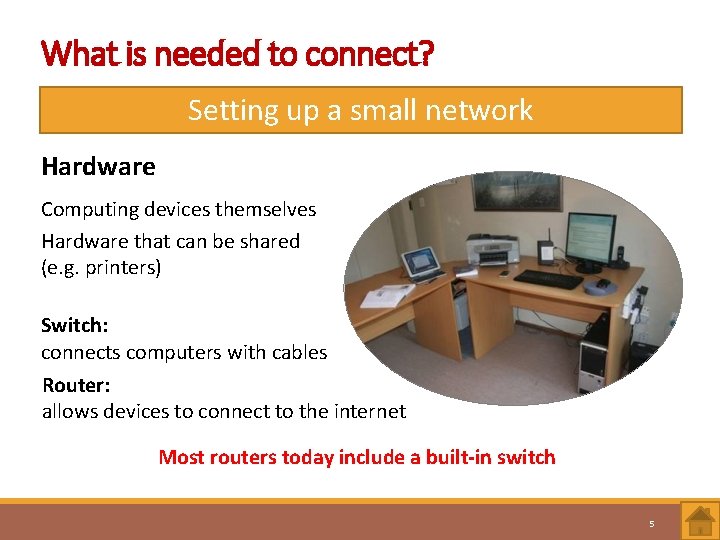 What is needed to connect?

Setting up a small network

Hardware

Computing devices themselves

Hardware that can be shared (e.g. printers)

Switch:
connects computers with cables

Router:
allows devices to connect to the internet

Most routers today include a built-in switch

5